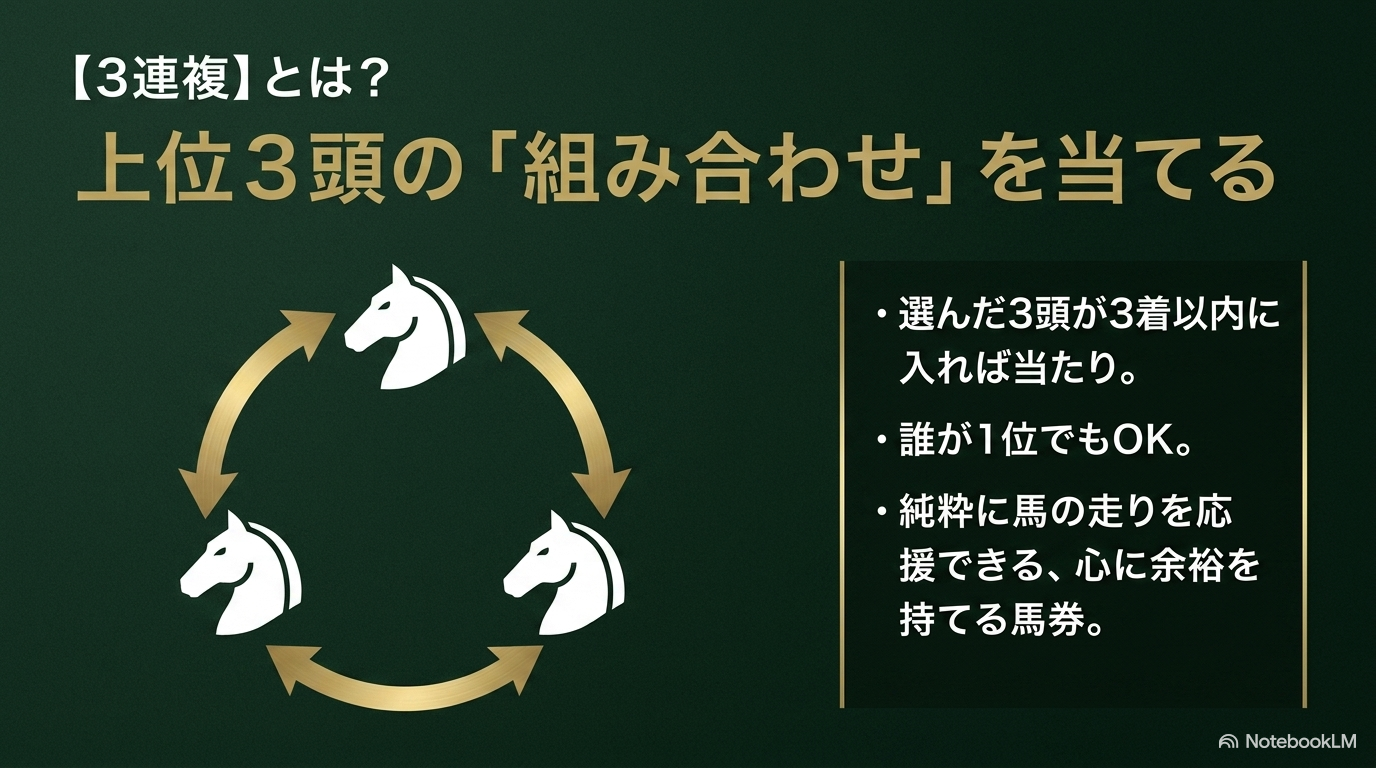 【3連複】とは？

上位３頭の「組み合わせ」を当てる

・選んだ3頭が3着以内に入れば当たり。

・誰が1位でもOK。

・純粋に馬の走りを応援できる、心に余裕を持てる馬券。

NotebookLM